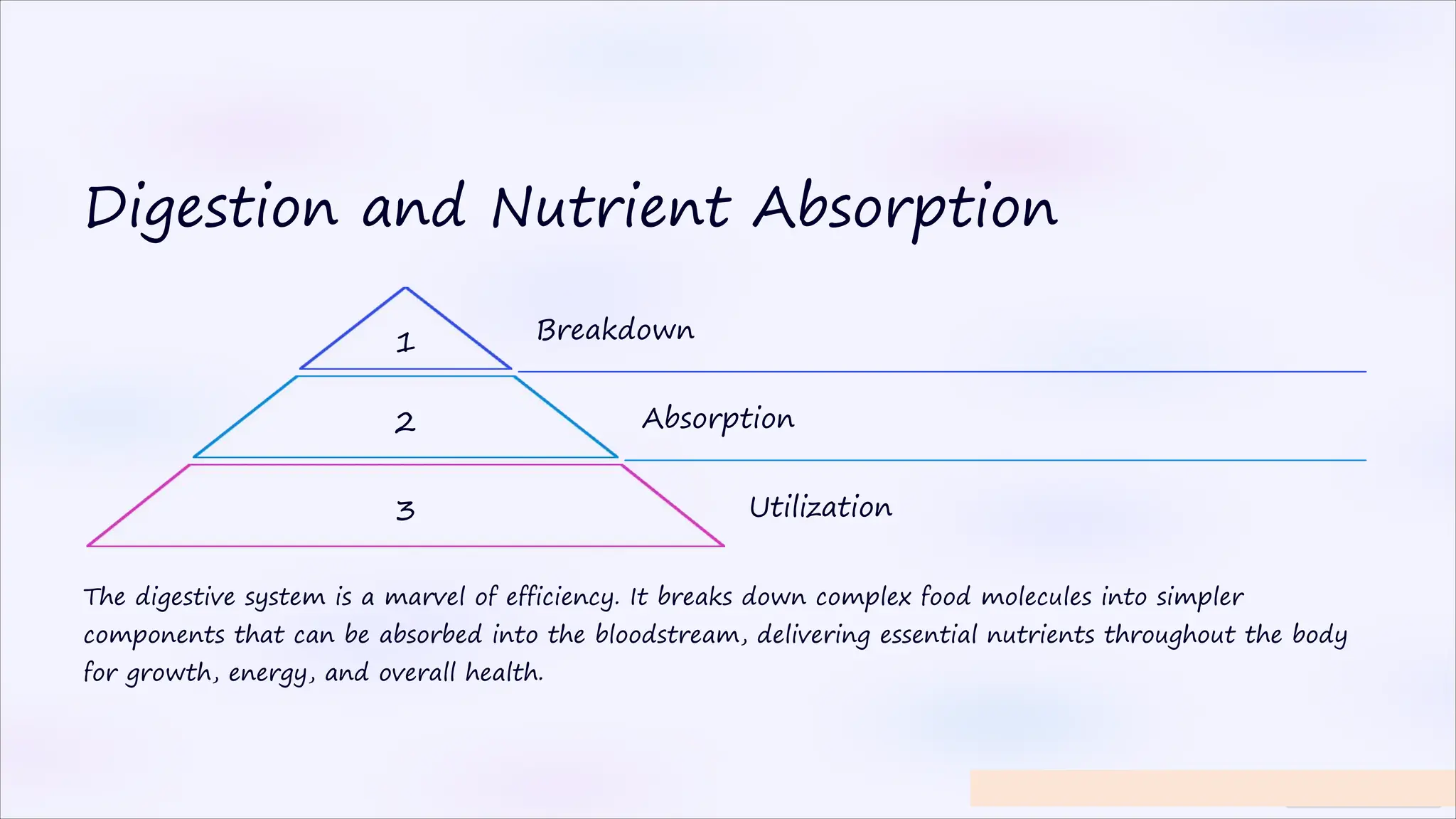 Digestion and Nutrient Absorption

1
Breakdown

2
Absorption

3
Utilization

The digestive system is a marvel of efficiency. It breaks down complex food molecules into simpler components that can be absorbed into the bloodstream, delivering essential nutrients throughout the body for growth, energy, and overall health.